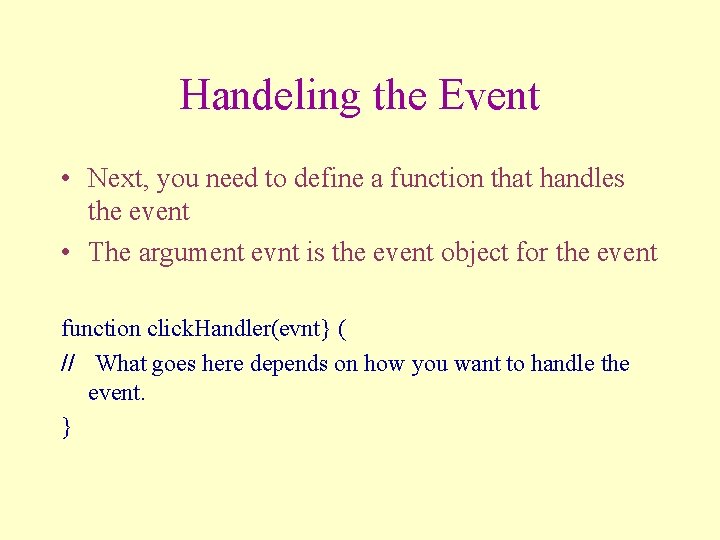 Handeling the Event

• Next, you need to define a function that handles the event
• The argument evnt is the event object for the event

function clickHandler(evnt} (
// What goes here depends on how you want to handle the event.
}